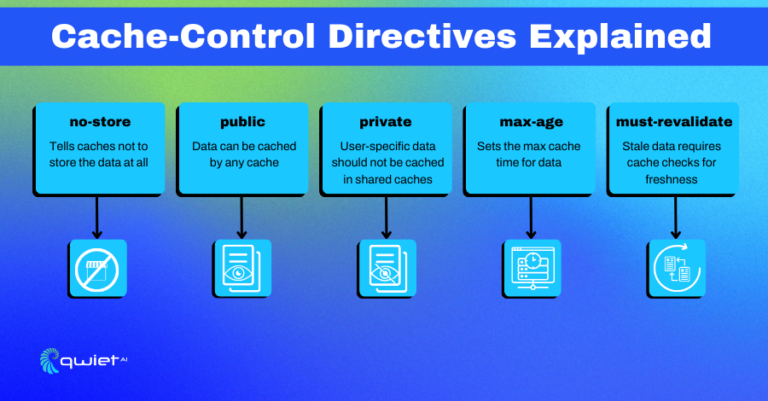 Cache-Control Directives Explained

no-store
Tells caches not to store the data at all

public
Data can be cached by any cache

private
User-specific data should not be cached in shared caches

max-age
Sets the max cache time for data

must-revalidate
Stale data requires cache checks for freshness

qwiet AI